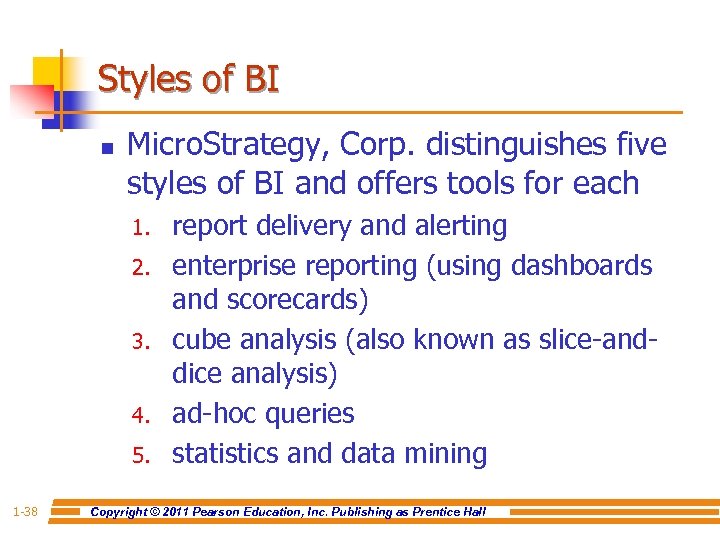 Styles of BI

MicroStrategy, Corp. distinguishes five styles of BI and offers tools for each

1. report delivery and alerting
2. enterprise reporting (using dashboards and scorecards)
3. cube analysis (also known as slice-and-dice analysis)
4. ad-hoc queries
5. statistics and data mining

1-38 Copyright © 2011 Pearson Education, Inc. Publishing as Prentice Hall